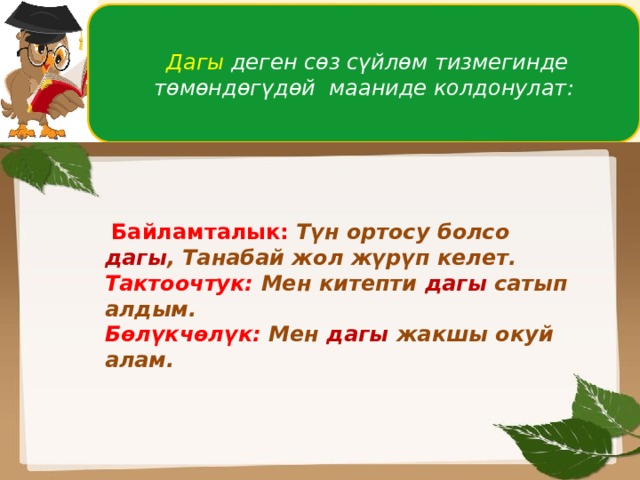 Дагы деген сөз сүйлөм тизмегинде төмөндөгүдөй мааниде колдонулат:

Байламталык: Түн ортосу болсо дагы, Танабай жол жүрүп келет.
Тактоочтук: Мен китепти дагы сатып алдым.
Бөлүкчөлүк: Мен дагы жакшы окуй алам.